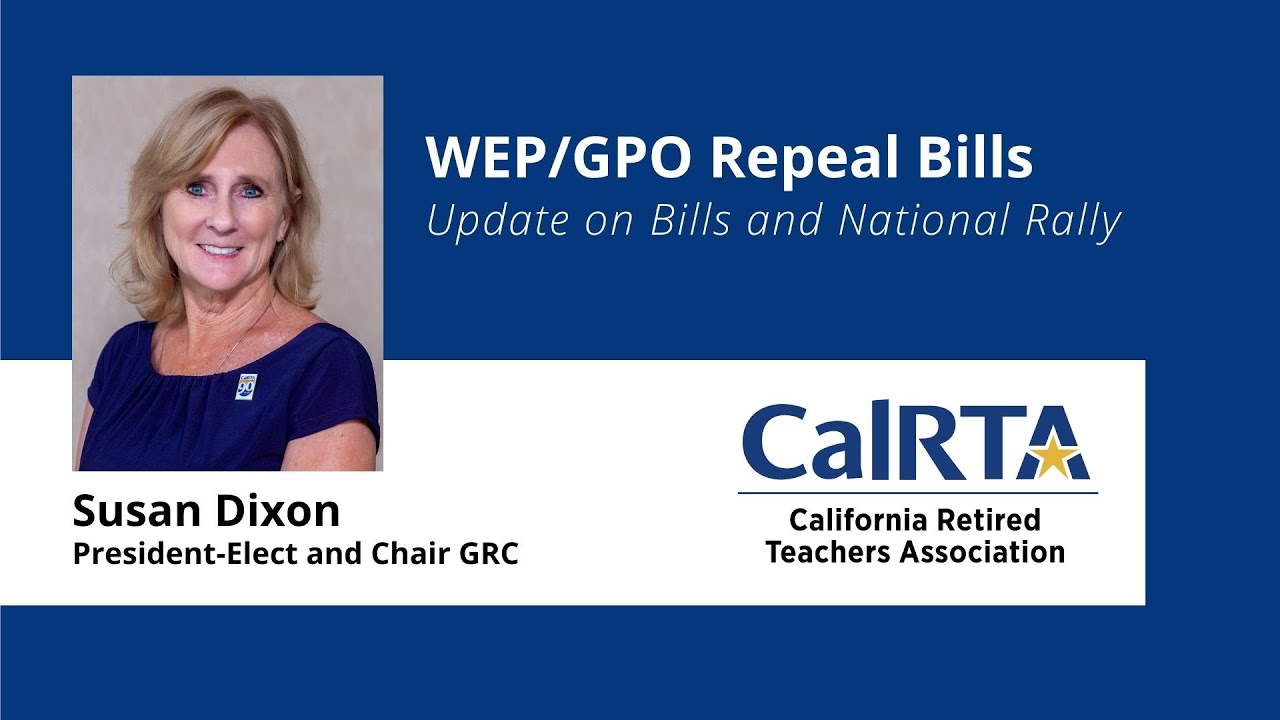 WEP/GPO Repeal Bills
Update on Bills and National Rally

Susan Dixon
President-Elect and Chair GRC

CalRTA
California Retired Teachers Association